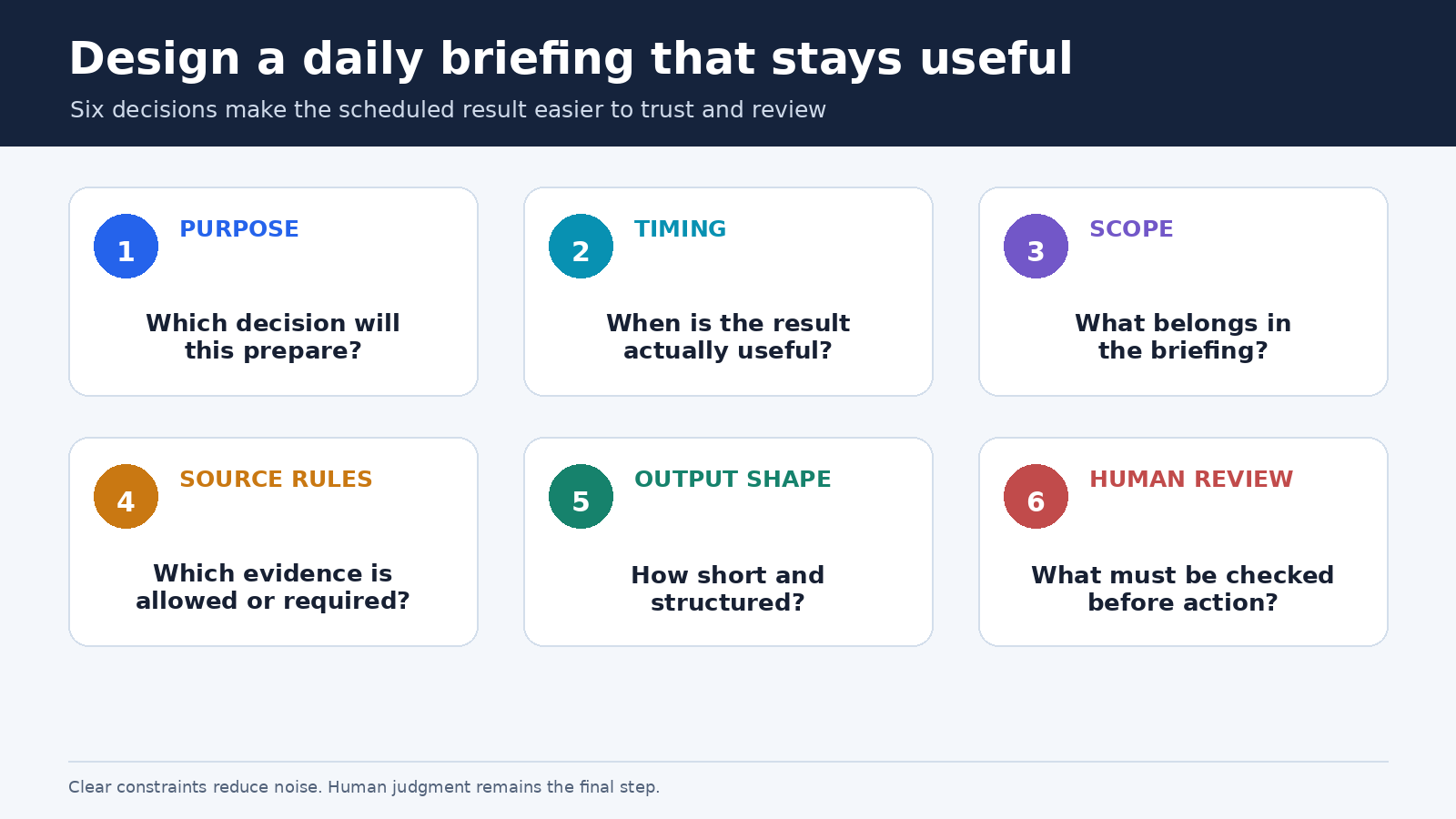 Design a daily briefing that stays useful

Six decisions make the scheduled result easier to trust and review

1 PURPOSE

Which decision will this prepare?

2 TIMING

When is the result actually useful?

3 SCOPE

What belongs in the briefing?

4 SOURCE RULES

Which evidence is allowed or required?

5 OUTPUT SHAPE

How short and structured?

6 HUMAN REVIEW

What must be checked before action?

Clear constraints reduce noise. Human judgment remains the final step.